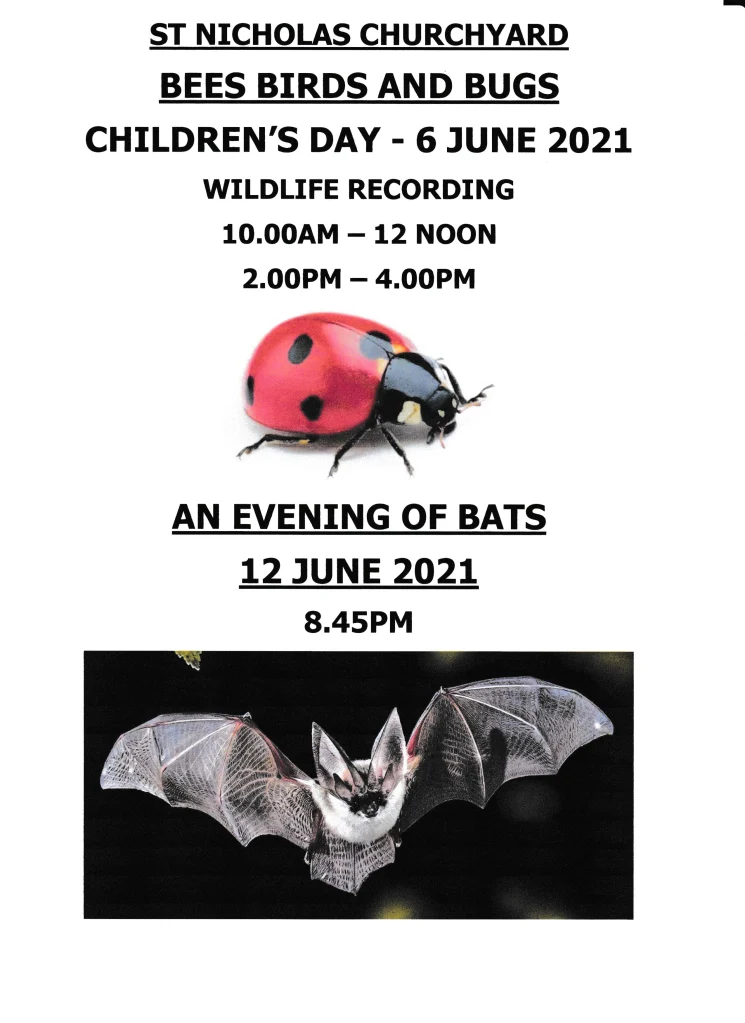 ST NICHOLAS CHURCHYARD

BEES BIRDS AND BUGS

CHILDREN'S DAY - 6 JUNE 2021

WILDLIFE RECORDING

10.00AM – 12 NOON

2.00PM – 4.00PM

AN EVENING OF BATS

12 JUNE 2021

8.45PM